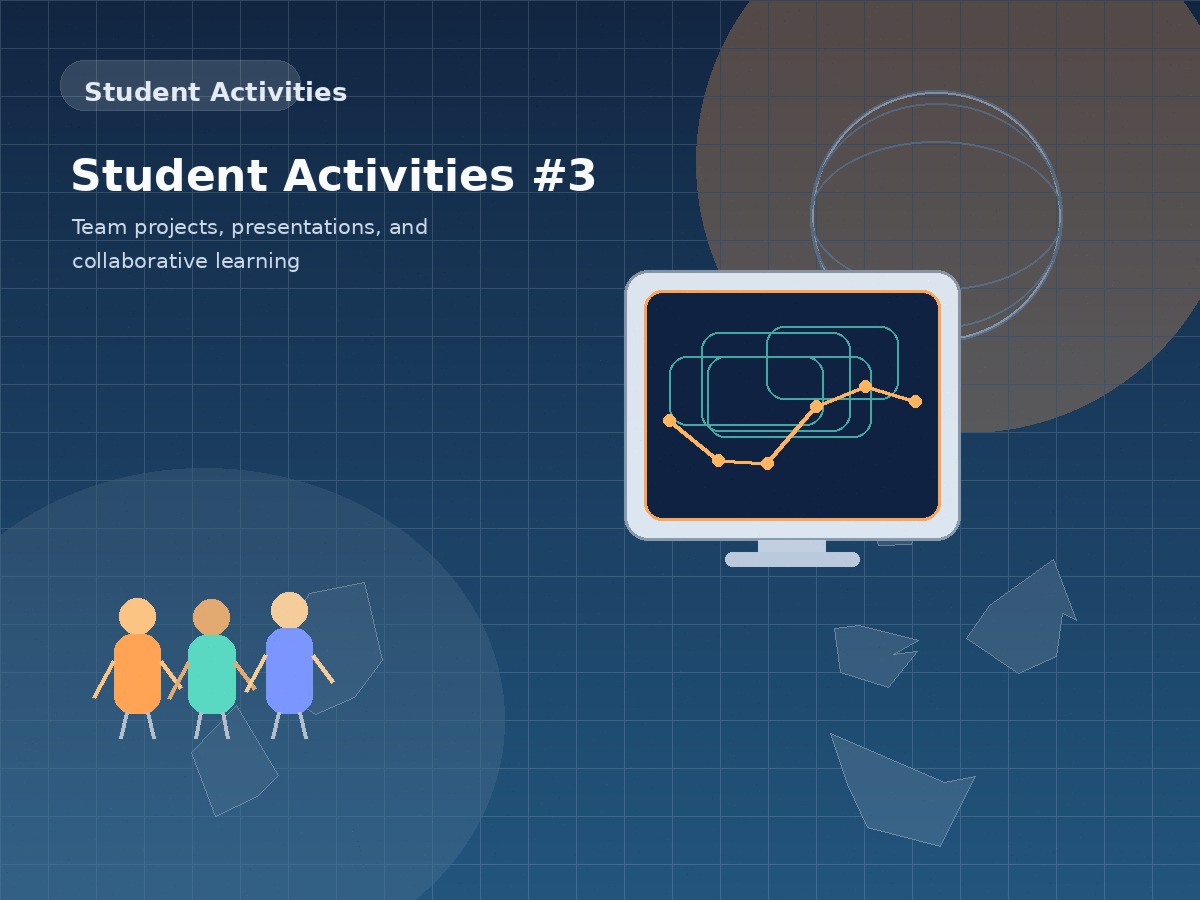 Student Activities

Student Activities #3

Team projects, presentations, and collaborative learning